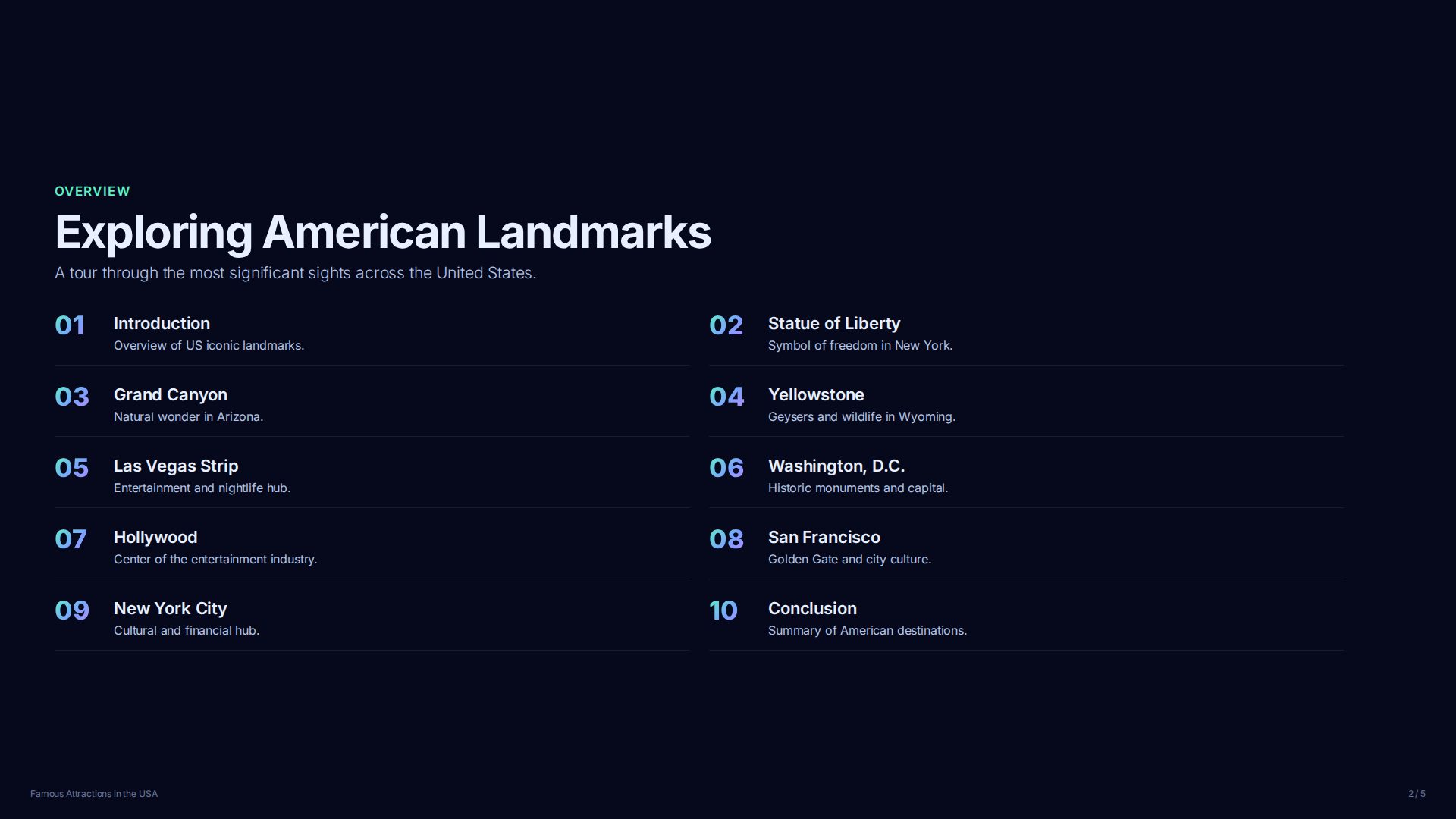 OVERVIEW

Exploring American Landmarks

A tour through the most significant sights across the United States.

01 Introduction
Overview of US iconic landmarks.

02 Statue of Liberty
Symbol of freedom in New York.

03 Grand Canyon
Natural wonder in Arizona.

04 Yellowstone
Geysers and wildlife in Wyoming.

05 Las Vegas Strip
Entertainment and nightlife hub.

06 Washington, D.C.
Historic monuments and capital.

07 Hollywood
Center of the entertainment industry.

08 San Francisco
Golden Gate and city culture.

09 New York City
Cultural and financial hub.

10 Conclusion
Summary of American destinations.

Famous Attractions in the USA

2 / 5